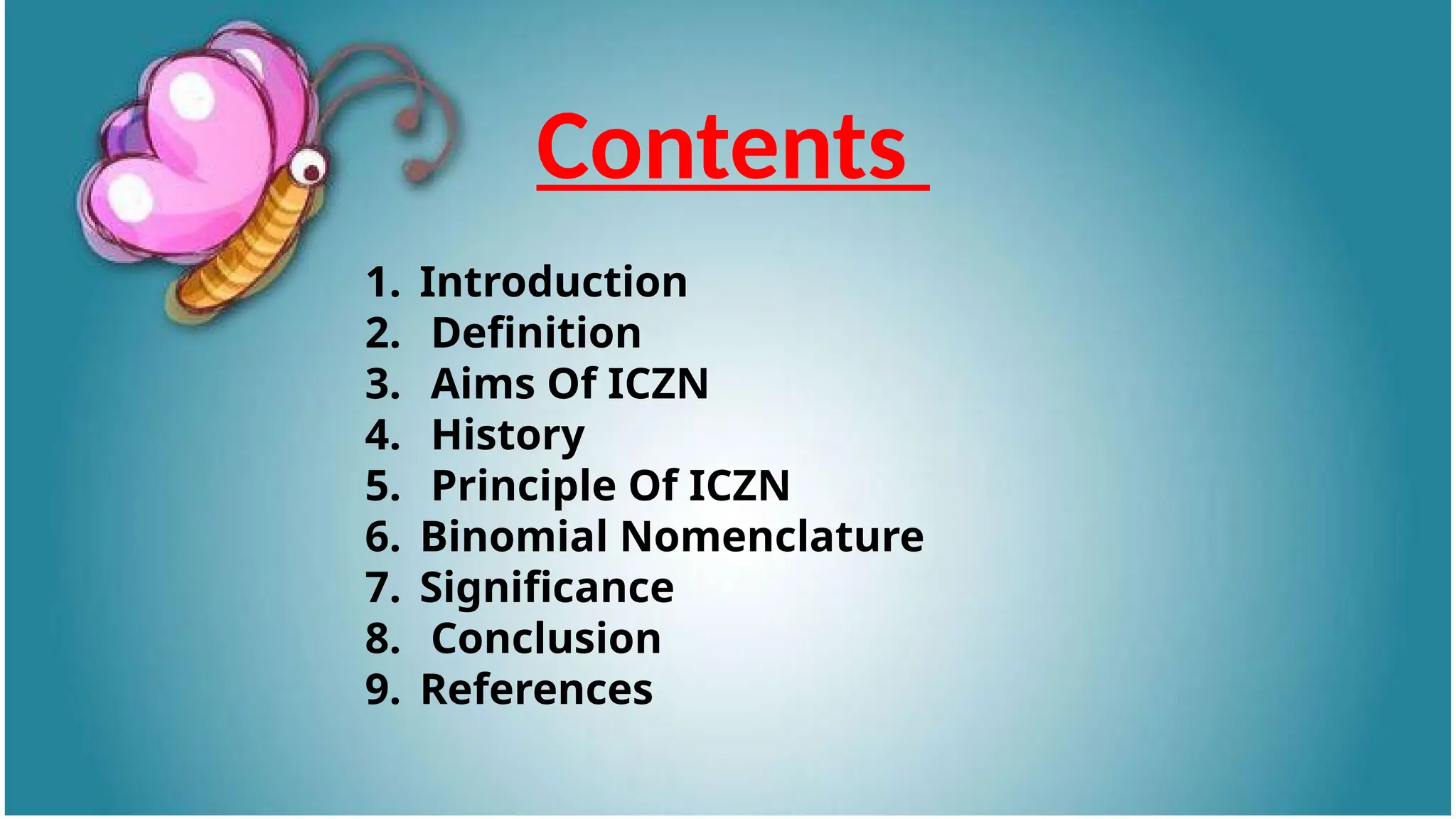 Contents

1. Introduction
2. Definition
3. Aims Of ICZN
4. History
5. Principle Of ICZN
6. Binomial Nomenclature
7. Significance
8. Conclusion
9. References